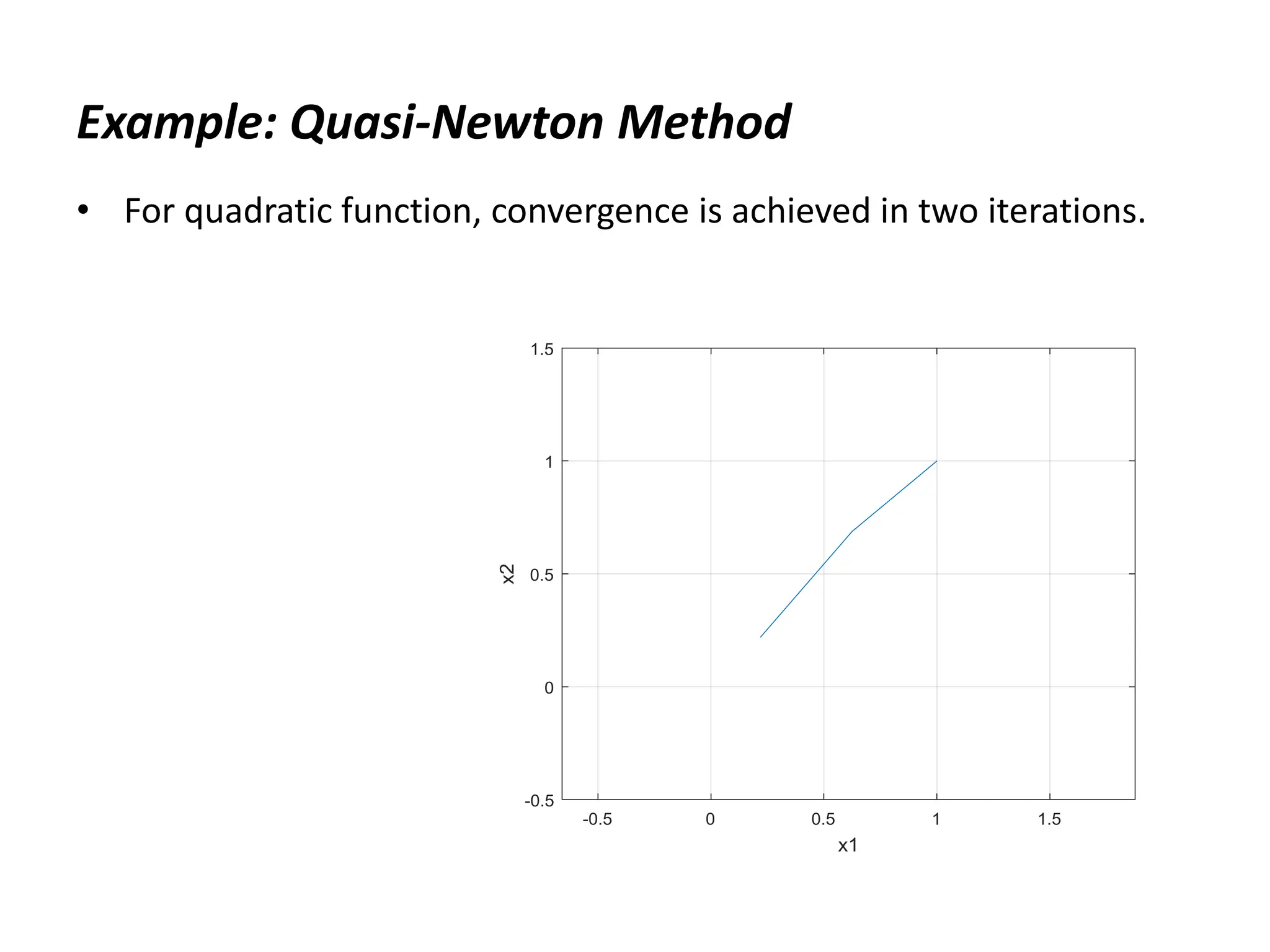 Example: Quasi-Newton Method

• For quadratic function, convergence is achieved in two iterations.

1.5
1
0.5
0
-0.5
x2
-0.5
0
0.5
1
1.5
x1